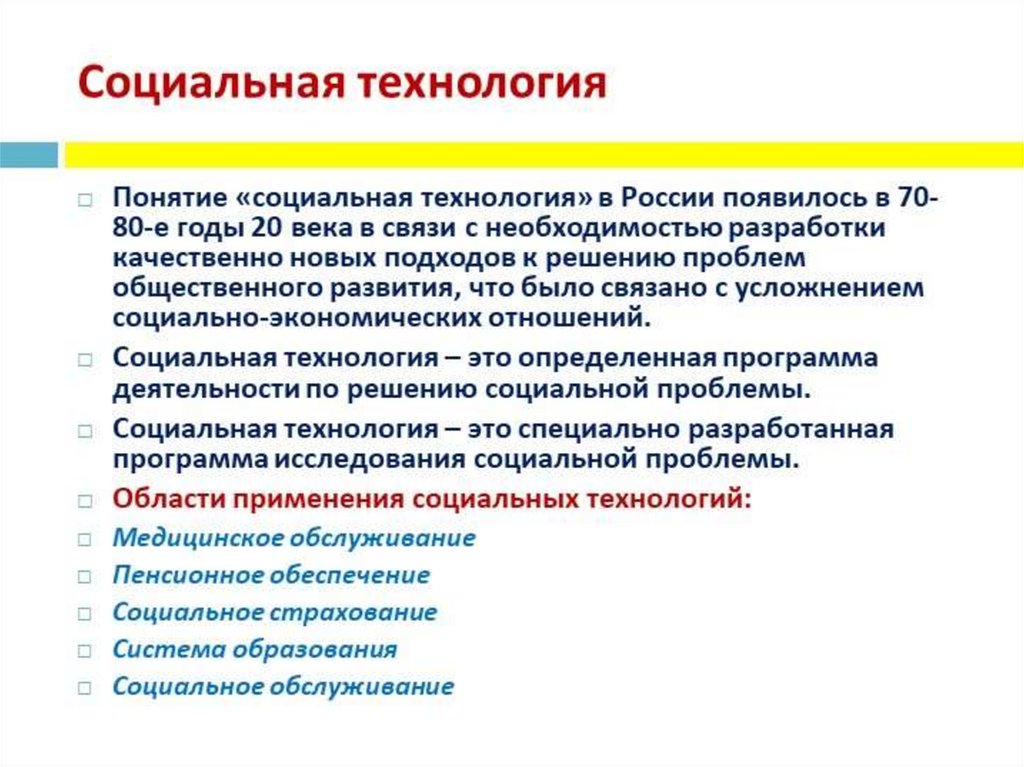 Социальная технология

Понятие «социальная технология» в России появилось в 70-80-е годы 20 века в связи с необходимостью разработки качественно новых подходов к решению проблем общественного развития, что было связано с усложнением социально-экономических отношений.

Социальная технология – это определенная программа деятельности по решению социальной проблемы.

Социальная технология – это специально разработанная программа исследования социальной проблемы.

Области применения социальных технологий:

Медицинское обслуживание

Пенсионное обеспечение

Социальное страхование

Система образования

Социальное обслуживание